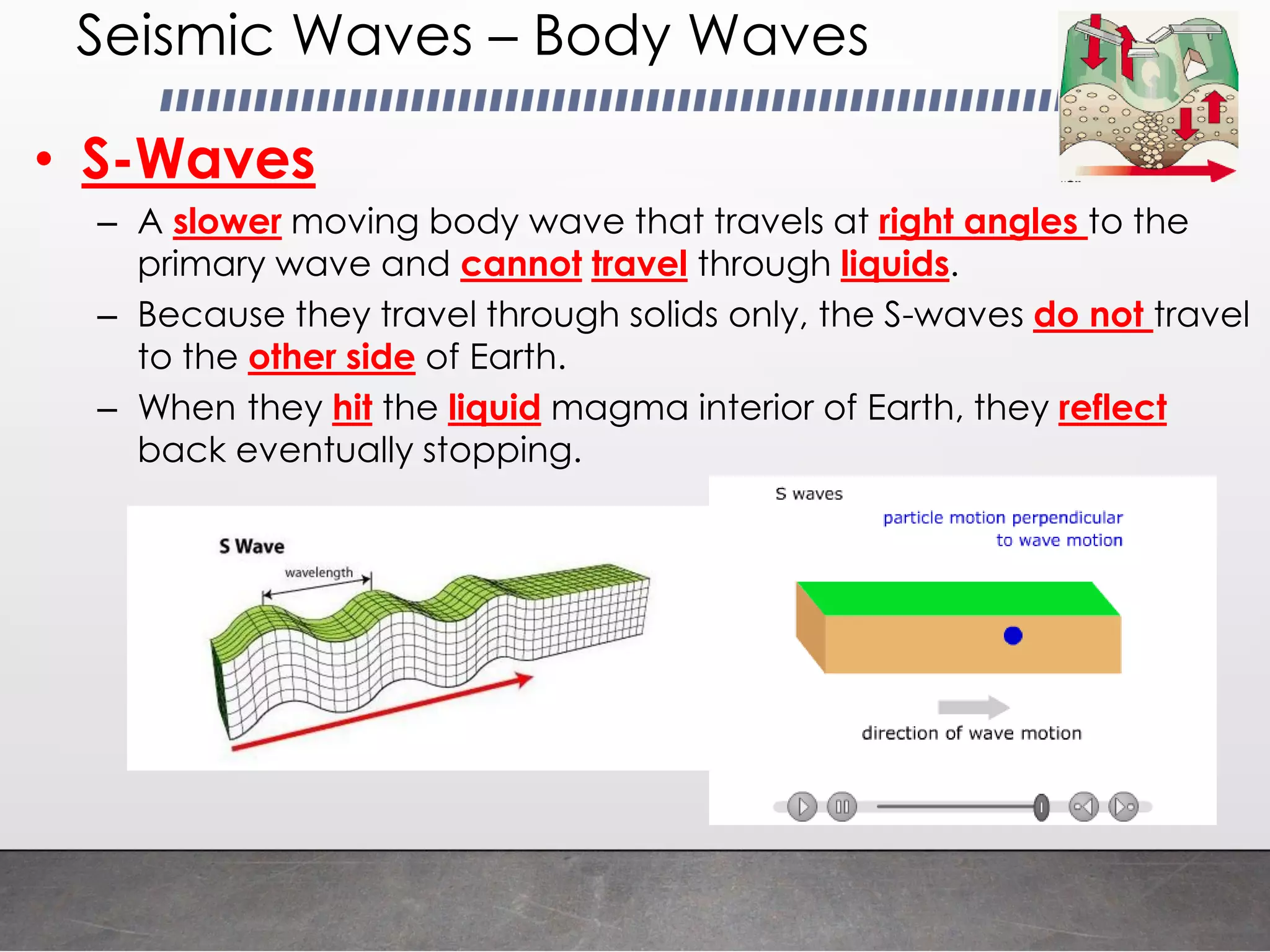 Seismic Waves – Body Waves

• S-Waves

– A slower moving body wave that travels at right angles to the primary wave and cannot travel through liquids.

– Because they travel through solids only, the S-waves do not travel to the other side of Earth.

– When they hit the liquid magma interior of Earth, they reflect back eventually stopping.

S Wave

wavelength

S waves

particle motion perpendicular to wave motion

direction of wave motion